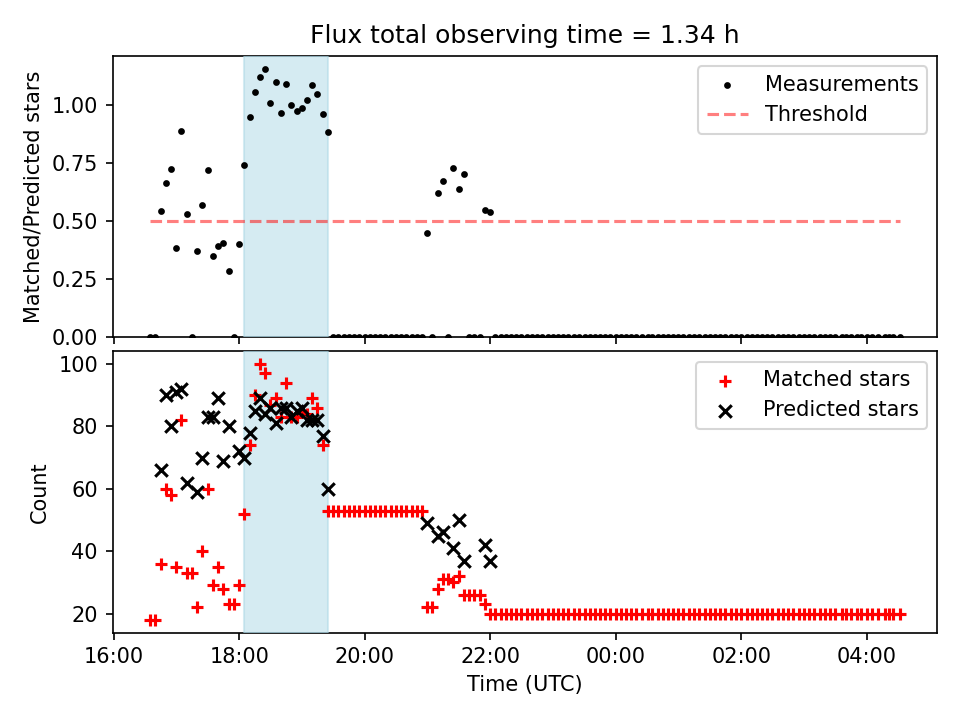 Flux total observing time = 1.34 h

Matched/Predicted stars

1.00
0.75
0.50
0.25
0.00

Measurements
Threshold

Count

100
80
60
40
20

Matched stars
Predicted stars

16:00
18:00
20:00
22:00
00:00
02:00
04:00

Time (UTC)